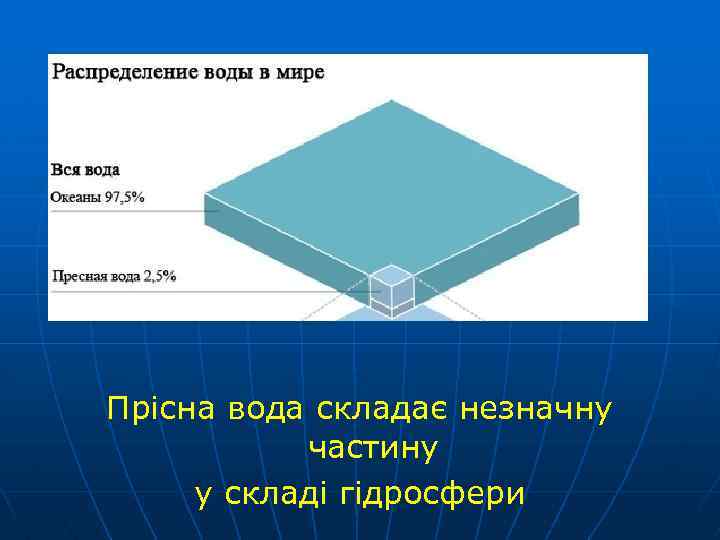 Распределение воды в мире

Вся вода

Океаны 97,5%

Пресная вода 2,5%

Прісна вода складає незначну частину
у складі гідросфери